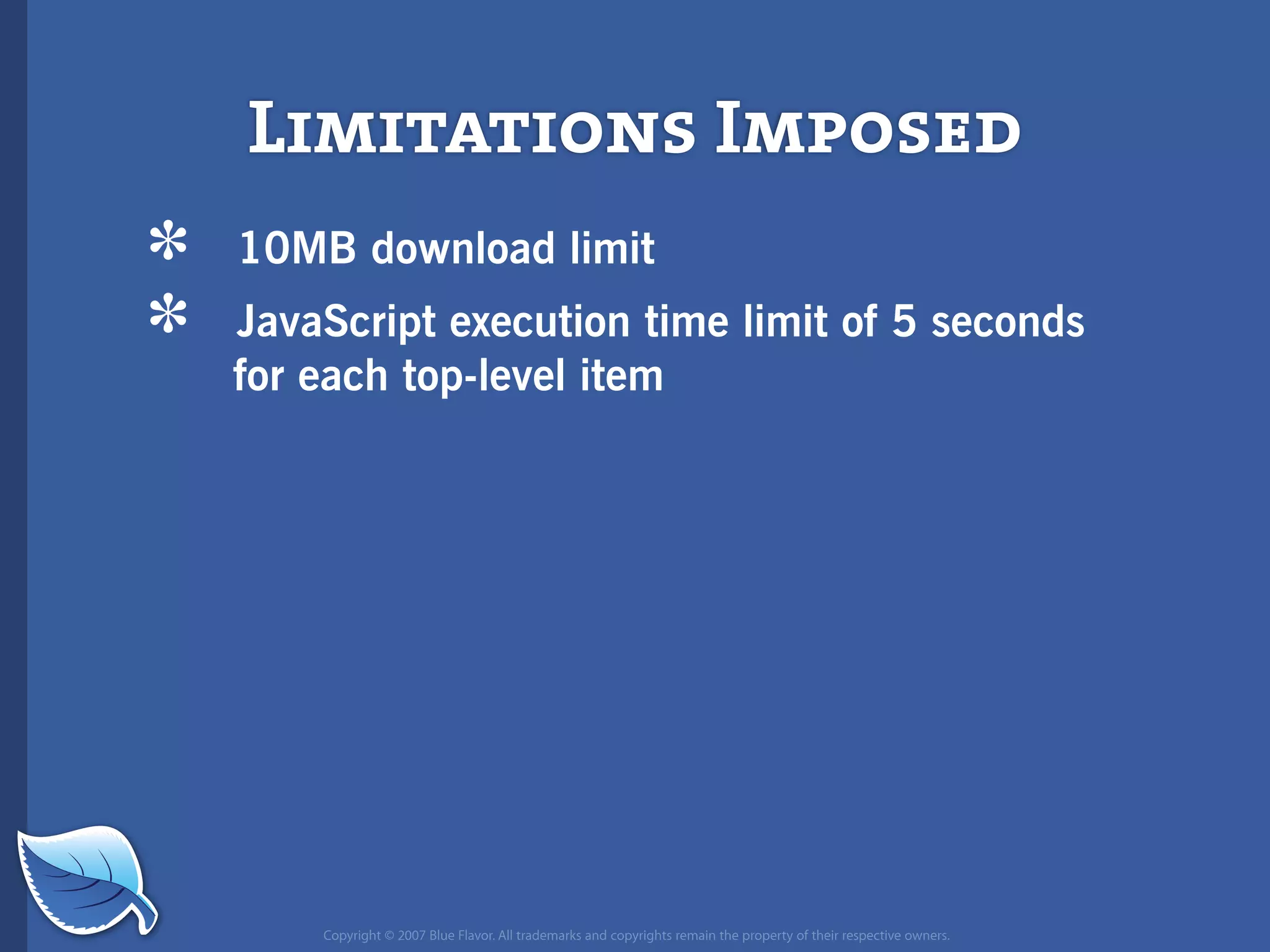 Limitations Imposed

* 10MB download limit

* JavaScript execution time limit of 5 seconds for each top-level item

Copyright © 2007 Blue Flavor. All trademarks and copyrights remain the property of their respective owners.